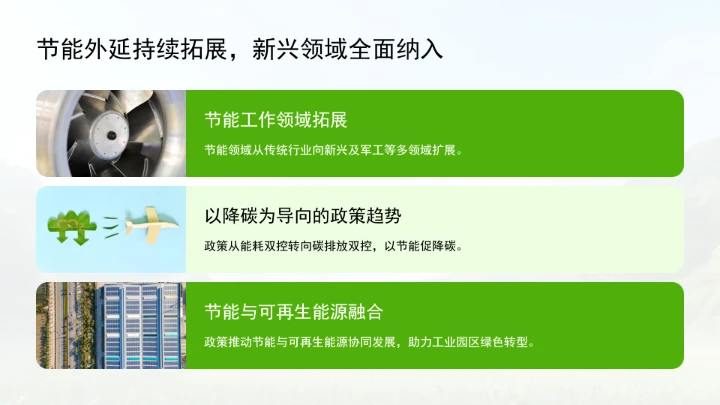 节能外延持续拓展，新兴领域全面纳入

节能工作领域拓展

节能领域从传统行业向新兴及军工等多领域扩展。

以降碳为导向的政策趋势

政策从能耗双控转向碳排放双控，以节能促降碳。

节能与可再生能源融合

政策推动节能与可再生能源协同发展，助力工业园区绿色转型。